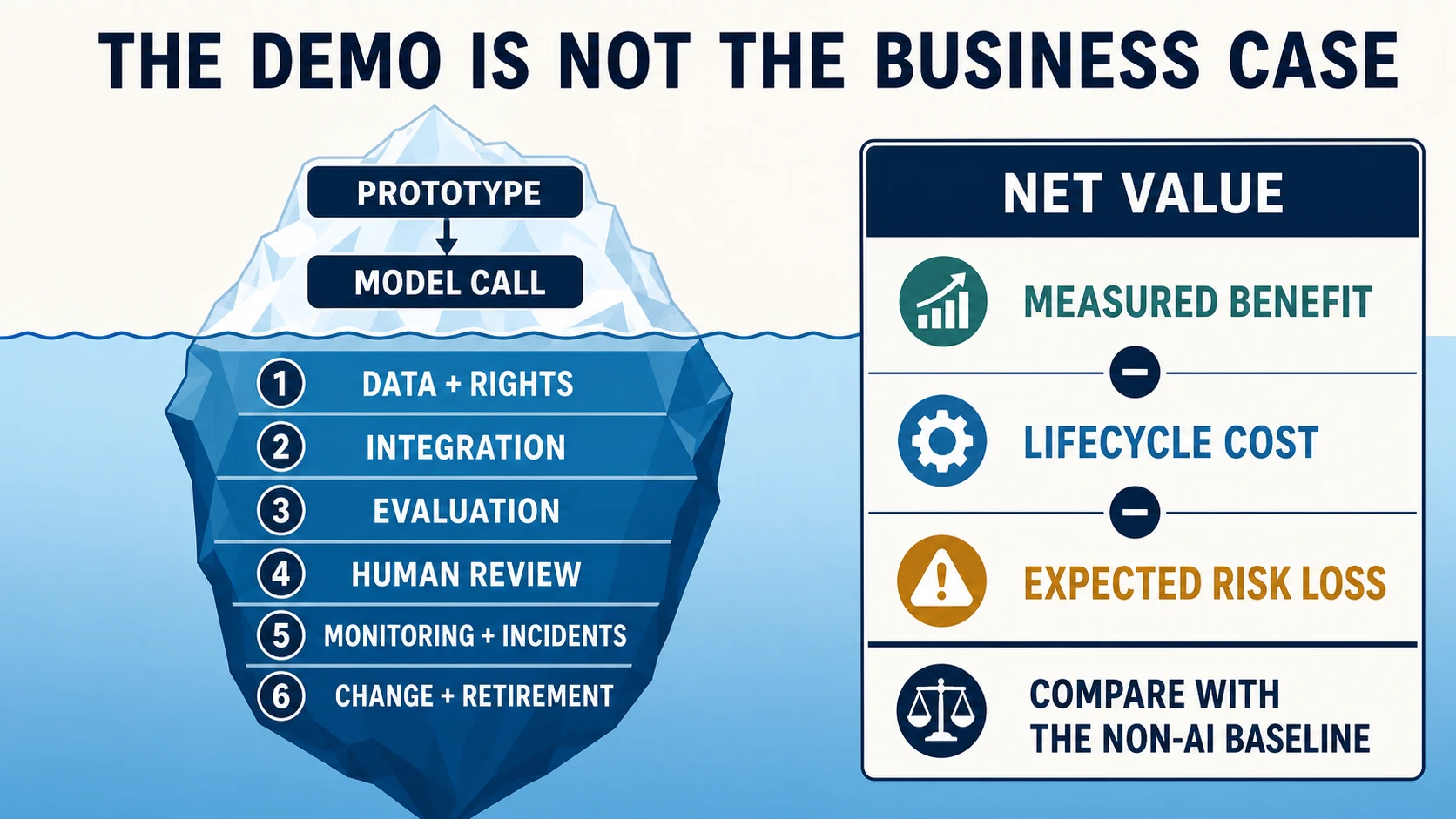 THE DEMO IS NOT THE BUSINESS CASE

PROTOTYPE

MODEL CALL

1 DATA + RIGHTS
2 INTEGRATION
3 EVALUATION
4 HUMAN REVIEW
5 MONITORING + INCIDENTS
6 CHANGE + RETIREMENT

NET VALUE

MEASURED BENEFIT

−

LIFECYCLE COST

−

EXPECTED RISK LOSS

COMPARE WITH THE NON-AI BASELINE